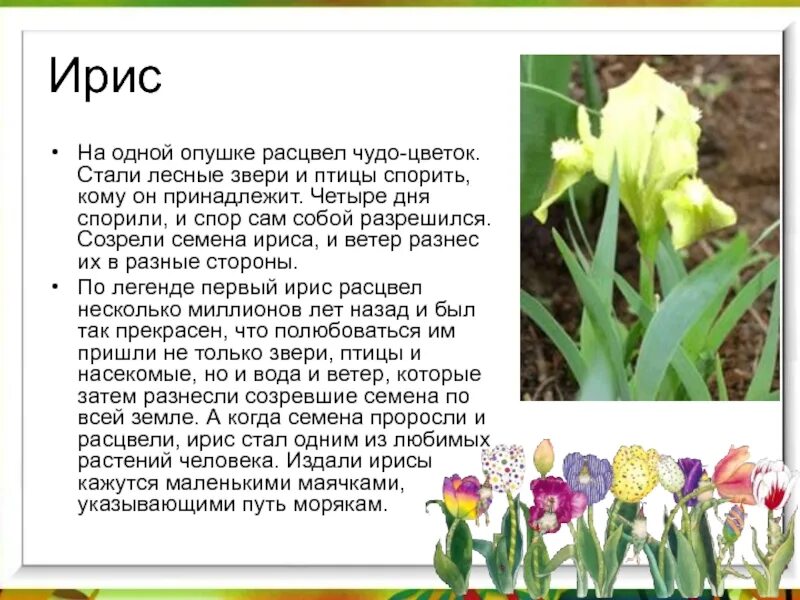 Ирис

• На одной опушке расцвел чудо-цветок. Стали лесные звери и птицы спорить, кому он принадлежит. Четыре дня спорили, и спор сам собой разрешился. Созрели семена ириса, и ветер разнес их в разные стороны.

• По легенде первый ирис расцвел несколько миллионов лет назад и был так прекрасен, что полюбоваться им пришли не только звери, птицы и насекомые, но и вода и ветер, которые затем разнесли созревшие семена по всей земле. А когда семена проросли и расцвели, ирис стал одним из любимых растений человека. Издали ирисы кажутся маленькими маячками, указывающими путь морякам.